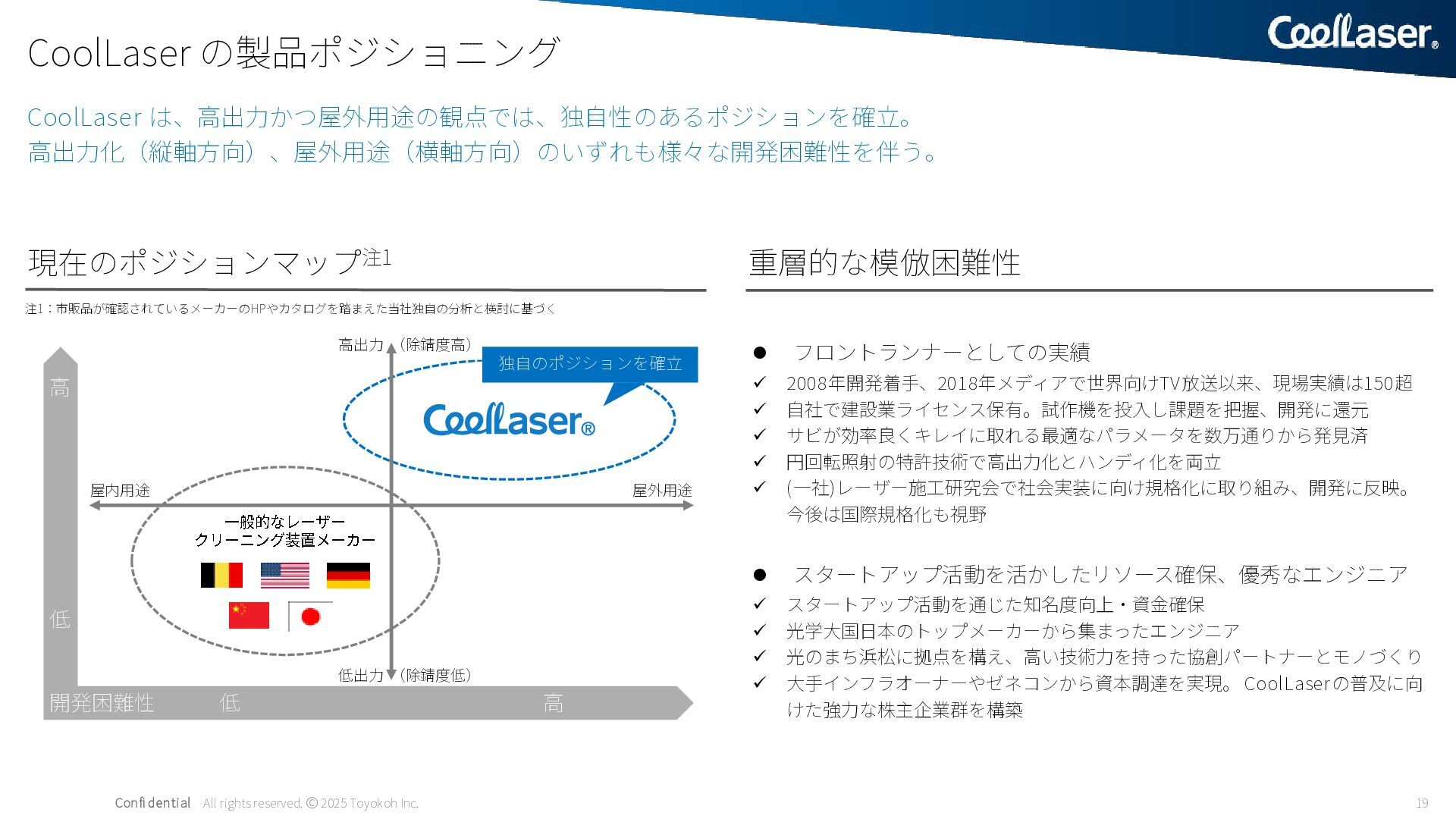 CoolLaser の製品ポジショニング

CoolLaser®

CoolLaser は、高出力かつ屋外用途の観点では、独自性のあるポジションを確立。
高出力化（縦軸方向）、屋外用途（横軸方向）のいずれも様々な開発困難性を伴う。

現在のポジションマップ注1

注1：市販品が確認されているメーカーのHPやカタログを踏まえた当社独自の分析と検討に基づく

高出力（除錆度高）

独自のポジションを確立

CoolLaser®

高

屋内用途

屋外用途

一般的なレーザー
クリーニング装置メーカー

低

低出力（除錆度低）

開発困難性 低 高

重層的な模倣困難性

● フロントランナーとしての実績
✓ 2008年開発着手、2018年メディアで世界向けTV放送以来、現場実績は150超
✓ 自社で建設業ライセンス保有。試作機を投入し課題を把握、開発に還元
✓ サビが効率良くキレイに取れる最適なパラメータを数万通りから発見済
✓ 円回転照射の特許技術で高出力化とハンディ化を両立
✓ (一社)レーザー施工研究会で社会実装に向け規格化に取り組み、開発に反映。今後は国際規格化も視野

● スタートアップ活動を活かしたリソース確保、優秀なエンジニア
✓ スタートアップ活動を通じた知名度向上・資金確保
✓ 光学大国日本のトップメーカーから集まったエンジニア
✓ 光のまち浜松に拠点を構え、高い技術力を持った協創パートナーとモノづくり
✓ 大手インフラオーナーやゼネコンから資本調達を実現。CoolLaserの普及に向けた強力な株主企業群を構築

Confidential All rights reserved. © 2025 Toyokoh Inc.

19